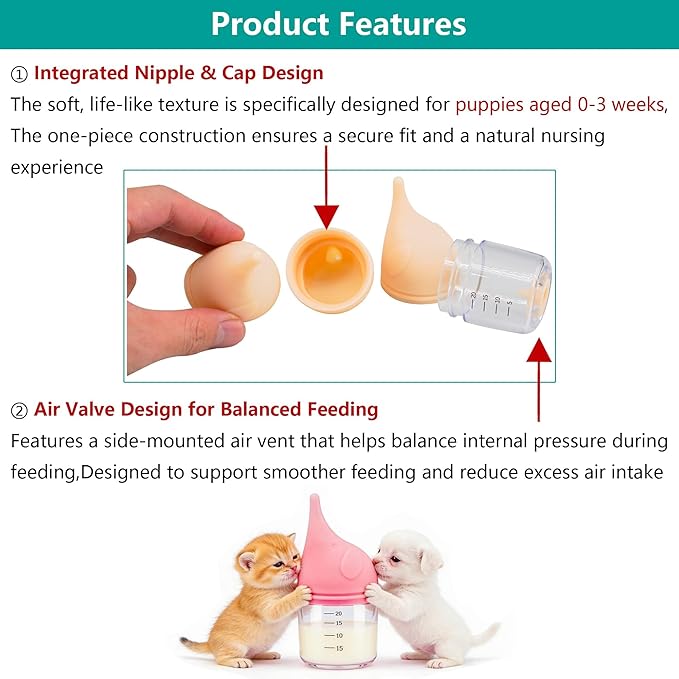 Product Features

① Integrated Nipple & Cap Design
The soft, life-like texture is specifically designed for puppies aged 0-3 weeks, The one-piece construction ensures a secure fit and a natural nursing experience

20
15
10
5

② Air Valve Design for Balanced Feeding
Features a side-mounted air vent that helps balance internal pressure during feeding,Designed to support smoother feeding and reduce excess air intake

20
15
10
15